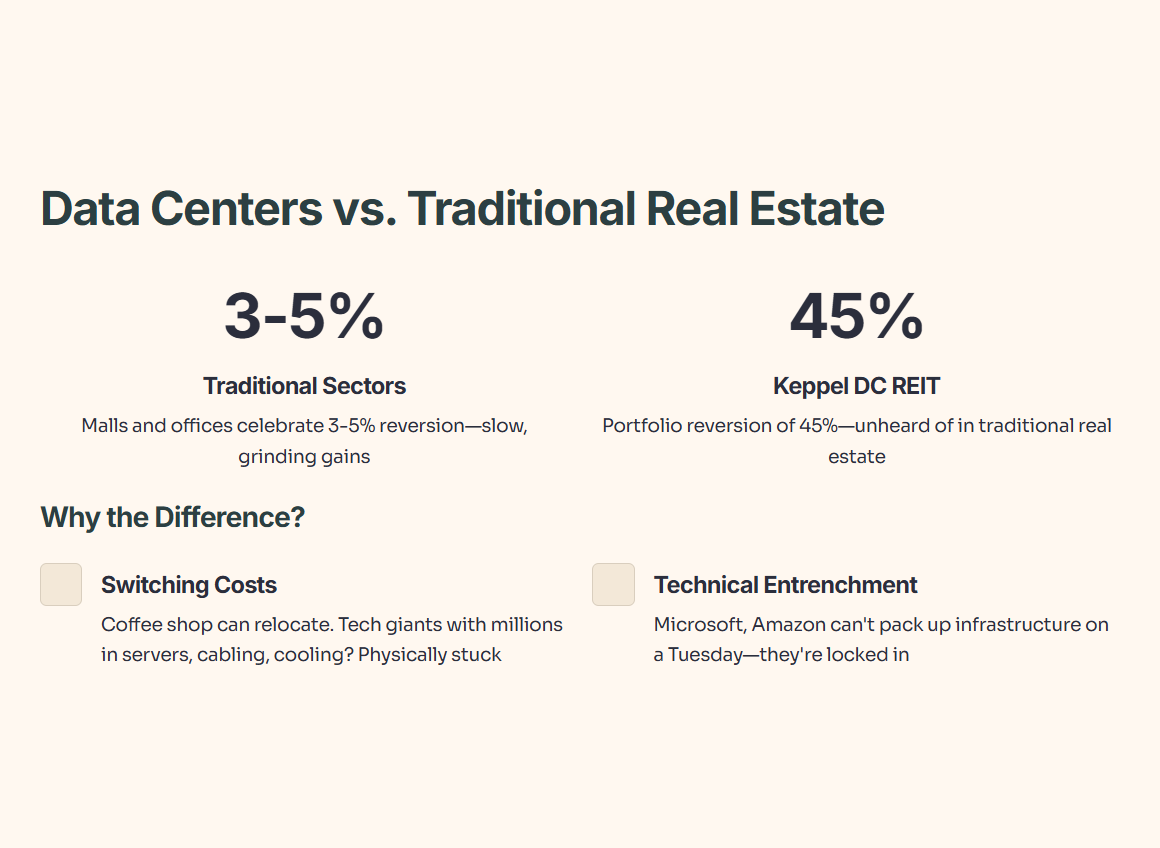 Data Centers vs. Traditional Real Estate

3-5%

Traditional Sectors

Malls and offices celebrate 3-5% reversion—slow, grinding gains

45%

Keppel DC REIT

Portfolio reversion of 45%—unheard of in traditional real estate

Why the Difference?

Switching Costs

Coffee shop can relocate. Tech giants with millions in servers, cabling, cooling? Physically stuck

Technical Entrenchment

Microsoft, Amazon can't pack up infrastructure on a Tuesday—they're locked in